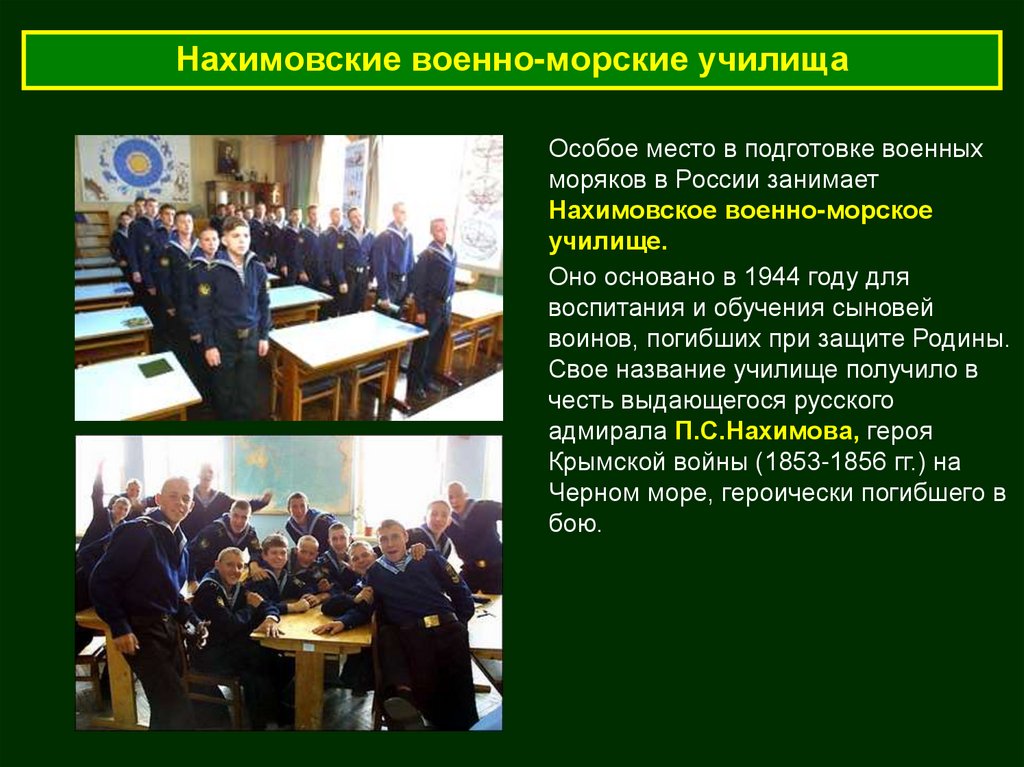 Нахимовские военно-морские училища

Особое место в подготовке военных моряков в России занимает Нахимовское военно-морское училище.

Оно основано в 1944 году для воспитания и обучения сыновей воинов, погибших при защите Родины. Свое название училище получило в честь выдающегося русского адмирала П.С.Нахимова, героя Крымской войны (1853-1856 гг.) на Черном море, героически погибшего в бою.